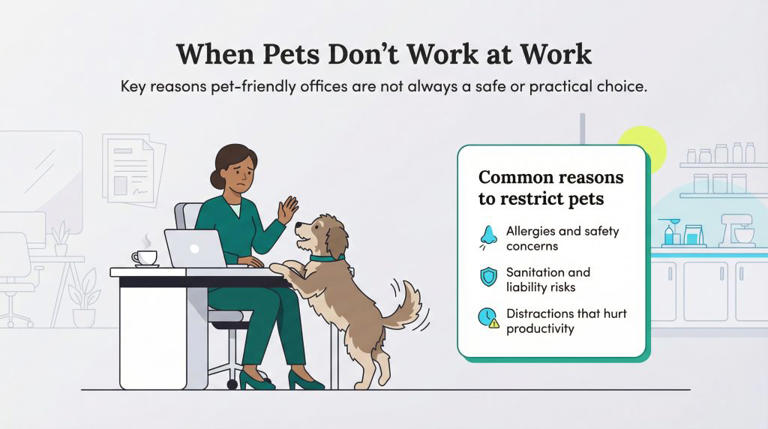 When Pets Don't Work at Work

Key reasons pet-friendly offices are not always a safe or practical choice.

Common reasons to restrict pets

Allergies and safety concerns

Sanitation and liability risks

Distractions that hurt productivity